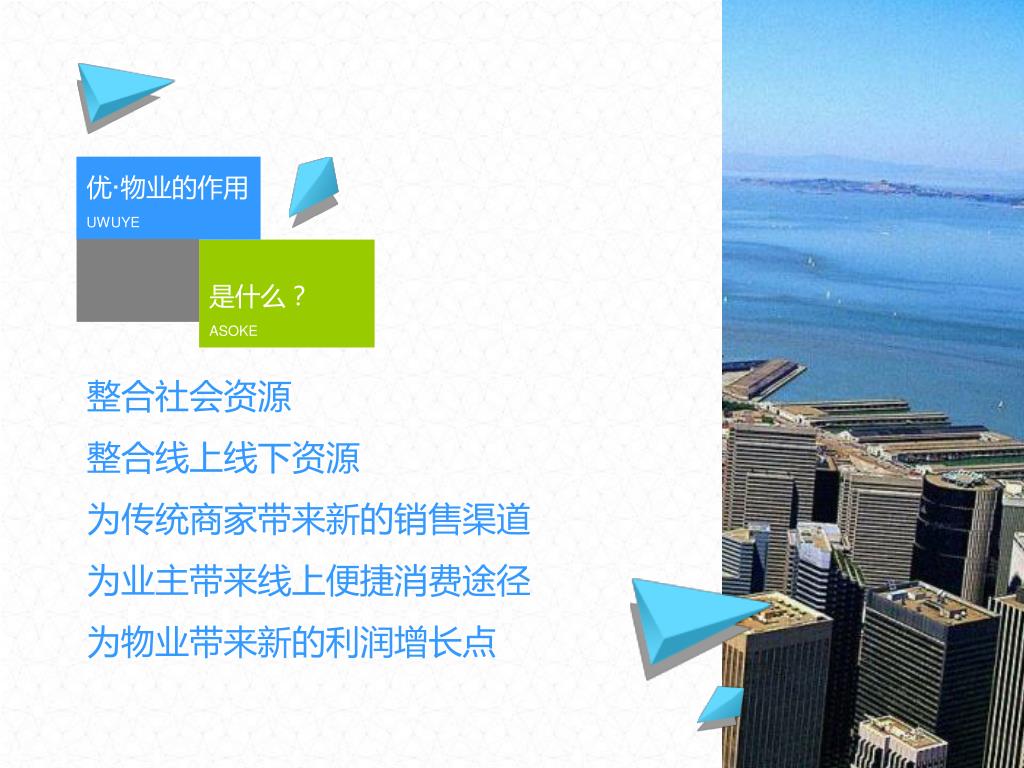 优·物业的作用
UWUYE

是什么？
ASOKE

整合社会资源

整合线上线下资源

为传统商家带来新的销售渠道

为业主带来线上便捷消费途径

为物业带来新的利润增长点